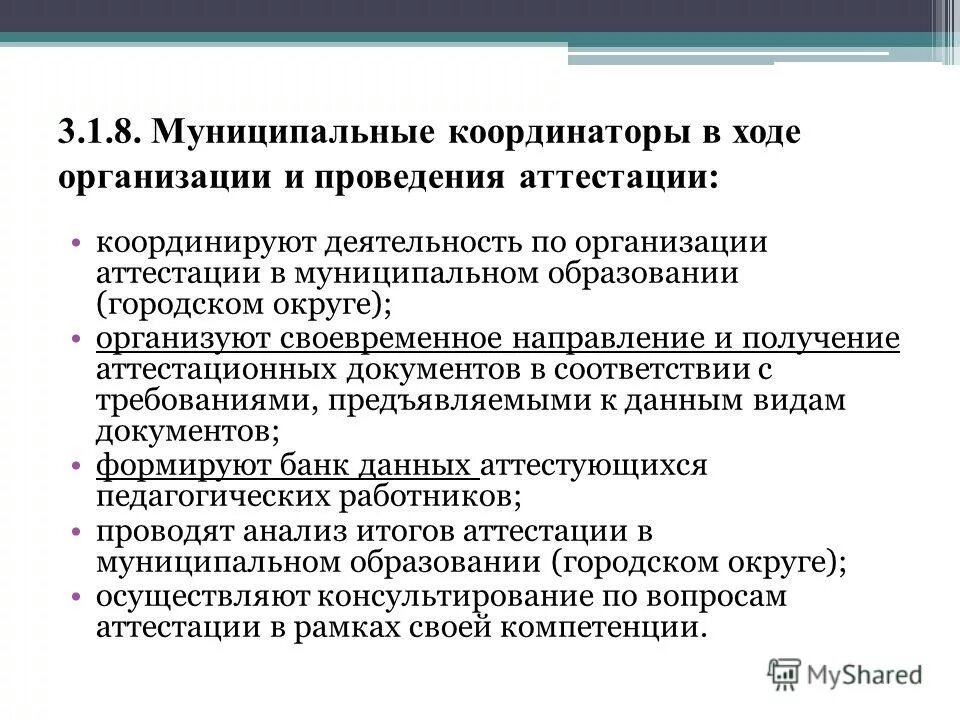 3.1.8. Муниципальные координаторы в ходе организации и проведения аттестации:

• координируют деятельность по организации аттестации в муниципальном образовании (городском округе);
• организуют своевременное направление и получение аттестационных документов в соответствии с требованиями, предъявляемыми к данным видам документов;
• формируют банк данных аттестующихся педагогических работников;
• проводят анализ итогов аттестации в муниципальном образовании (городском округе);
• осуществляют консультирование по вопросам аттестации в рамках своей компетенции.

MyShared